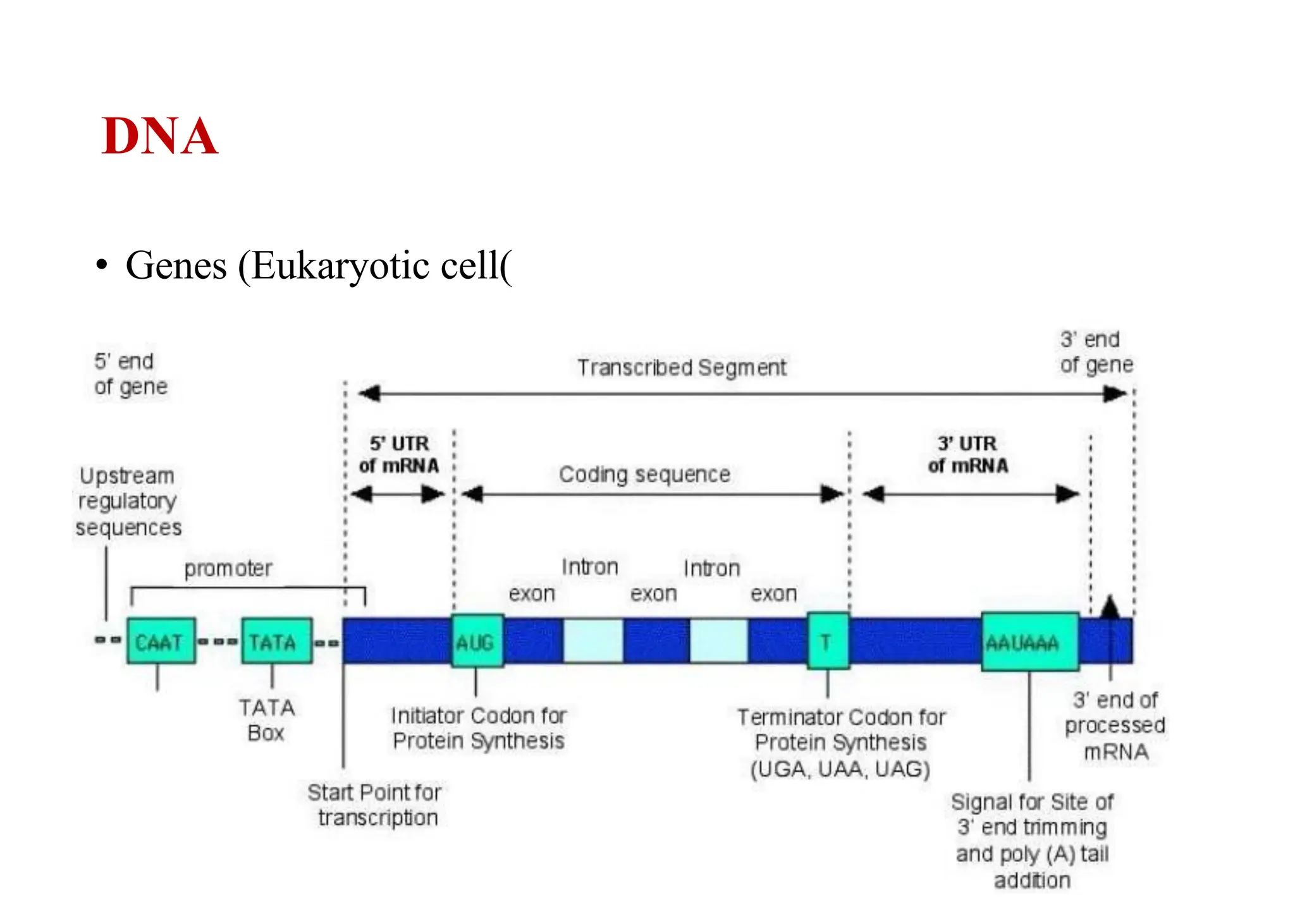 DNA

• Genes (Eukaryotic cell(

5' end of gene

Transcribed Segment

3' end of gene

5' UTR of mRNA

Coding sequence

3' UTR of mRNA

Upstream regulatory sequences

promoter

Intron

Intron

exon

exon

exon

CAAT

TATA

AUG

T

AAUAAA

TATA Box

Initiator Codon for Protein Synthesis

Terminator Codon for Protein Synthesis (UGA, UAA, UAG)

3' end of processed mRNA

Start Point for transcription

Signal for Site of 3' end trimming and poly (A) tail addition